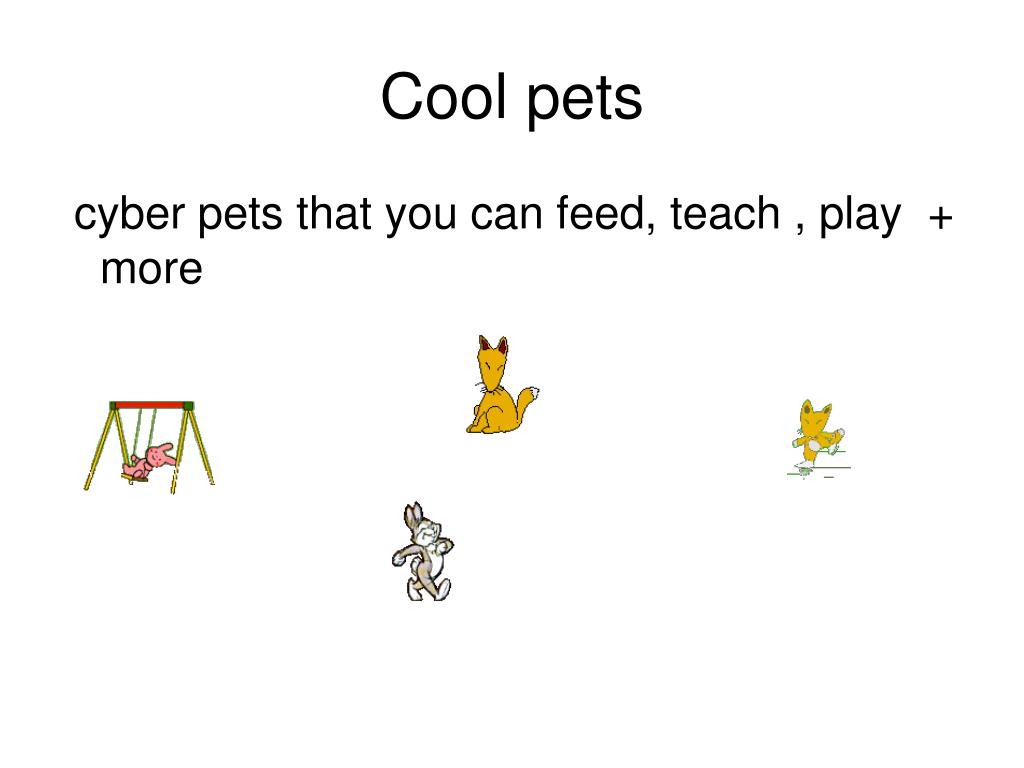 Cool pets

cyber pets that you can feed, teach , play + more